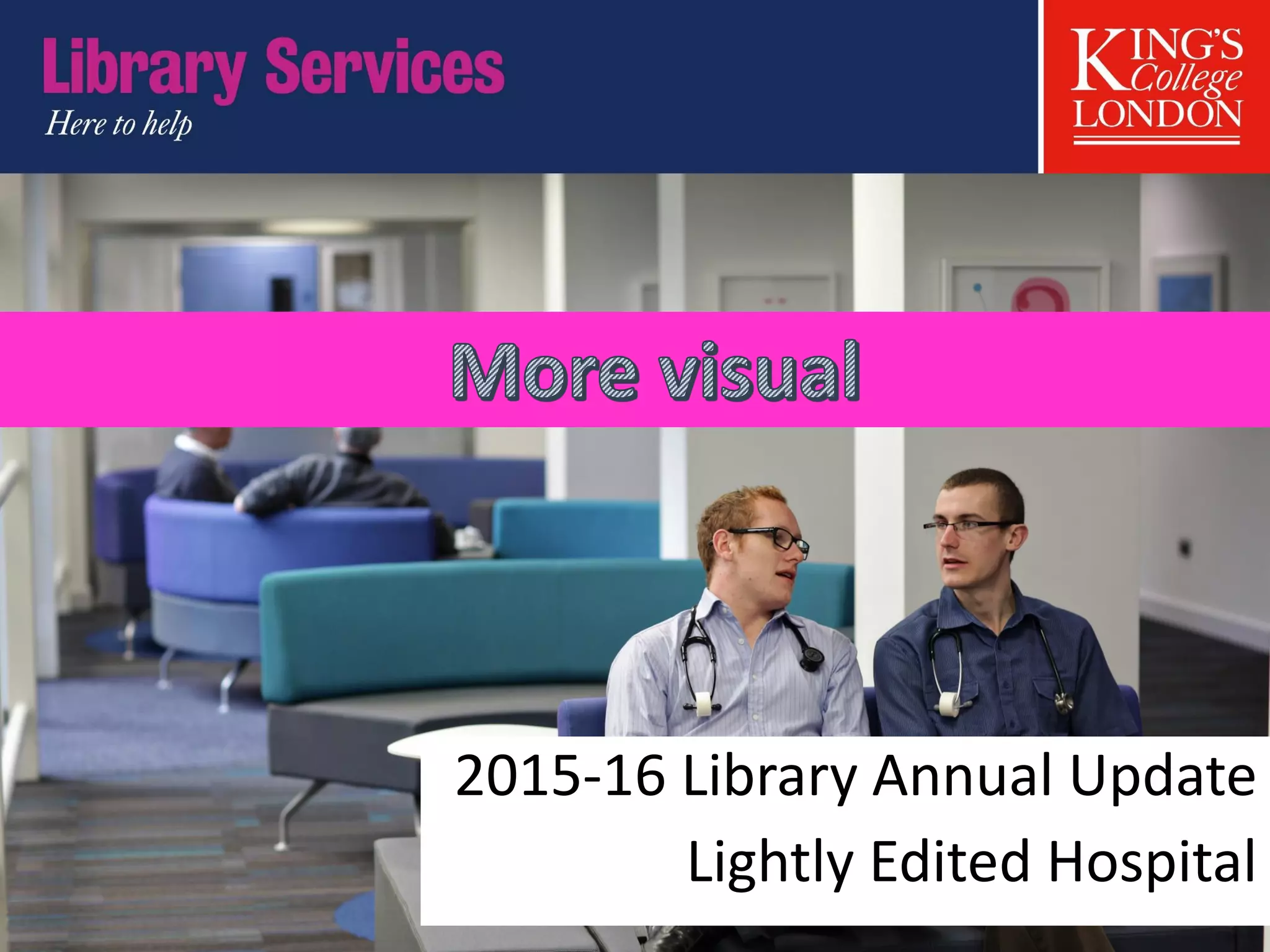 Library Services
Here to help

KING'S College LONDON

More visual

2015-16 Library Annual Update
Lightly Edited Hospital